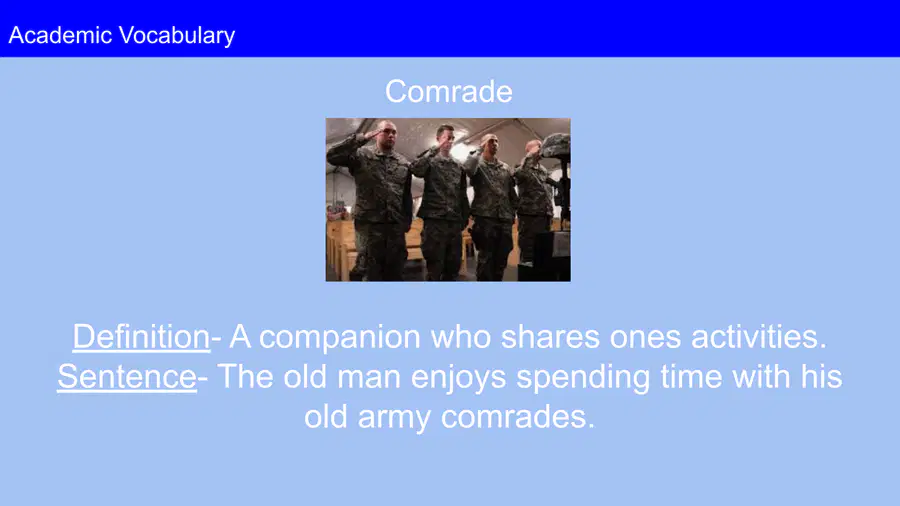 Academic Vocabulary

Comrade

Definition- A companion who shares ones activities.
Sentence- The old man enjoys spending time with his old army comrades.